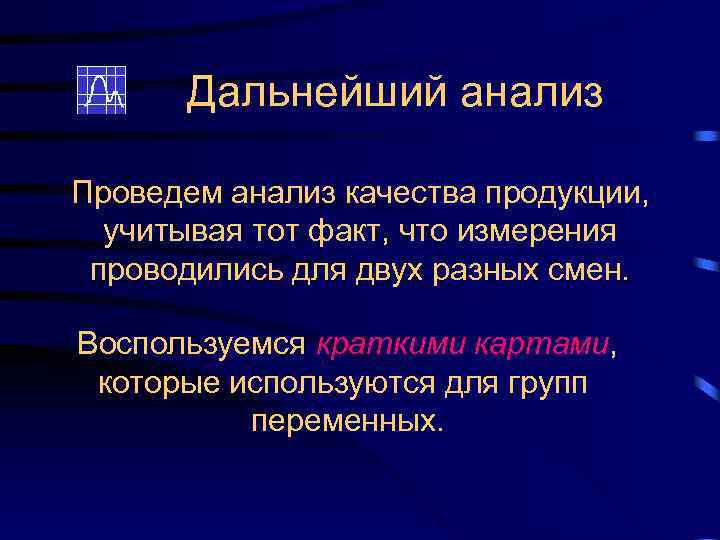 Дальнейший анализ

Проведем анализ качества продукции, учитывая тот факт, что измерения проводились для двух разных смен.

Воспользуемся краткими картами, которые используются для групп переменных.